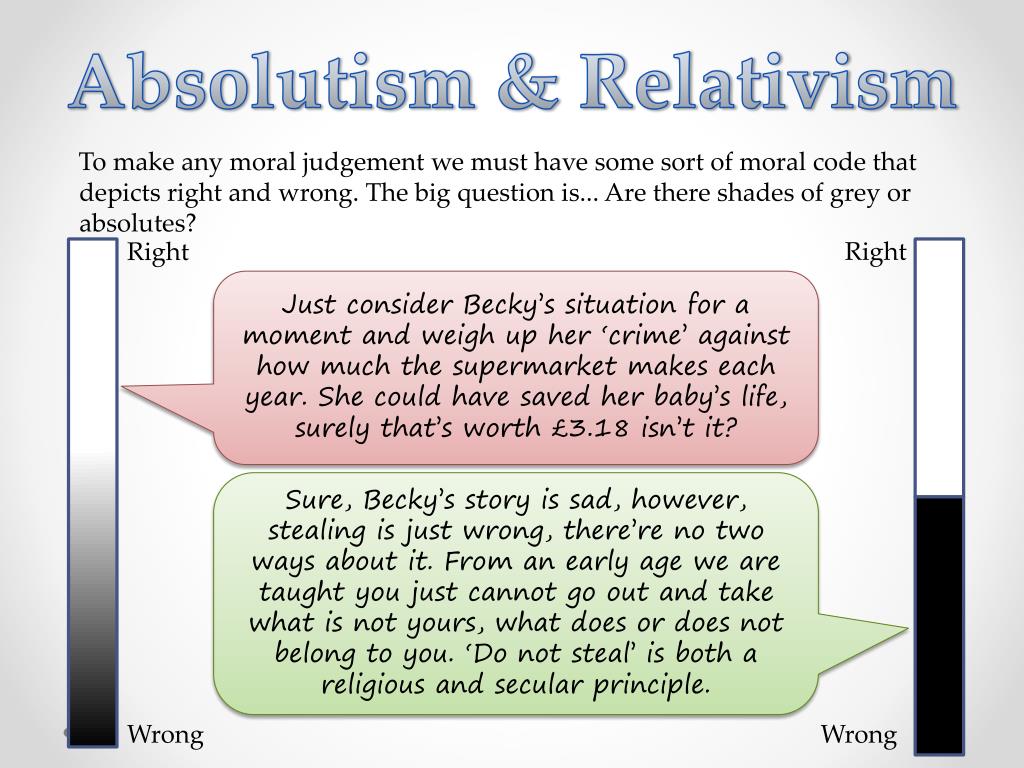 Absolutism & Relativism

To make any moral judgement we must have some sort of moral code that depicts right and wrong. The big question is... Are there shades of grey or absolutes?

Right

Right

Just consider Becky's situation for a moment and weigh up her 'crime' against how much the supermarket makes each year. She could have saved her baby's life, surely that's worth £3.18 isn't it?

Sure, Becky's story is sad, however, stealing is just wrong, there're no two ways about it. From an early age we are taught you just cannot go out and take what is not yours, what does or does not belong to you. 'Do not steal' is both a religious and secular principle.

Wrong

Wrong